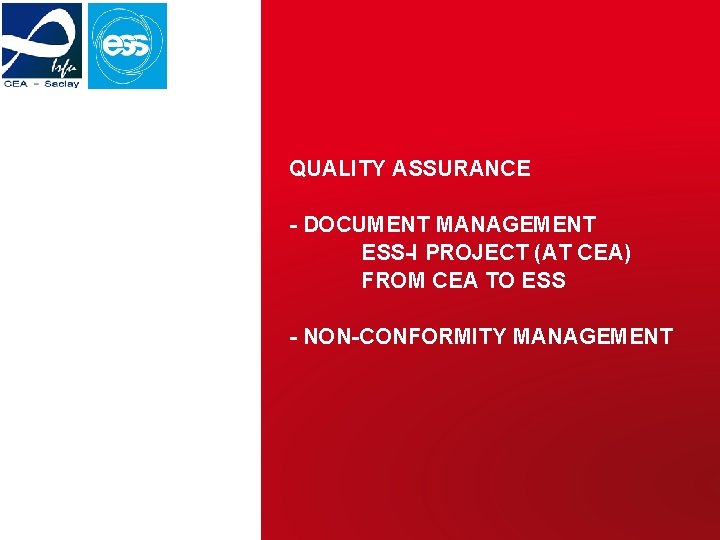 Irfu
CEA - Saclay

ess

QUALITY ASSURANCE

- DOCUMENT MANAGEMENT
ESS-I PROJECT (AT CEA)
FROM CEA TO ESS

- NON-CONFORMITY MANAGEMENT